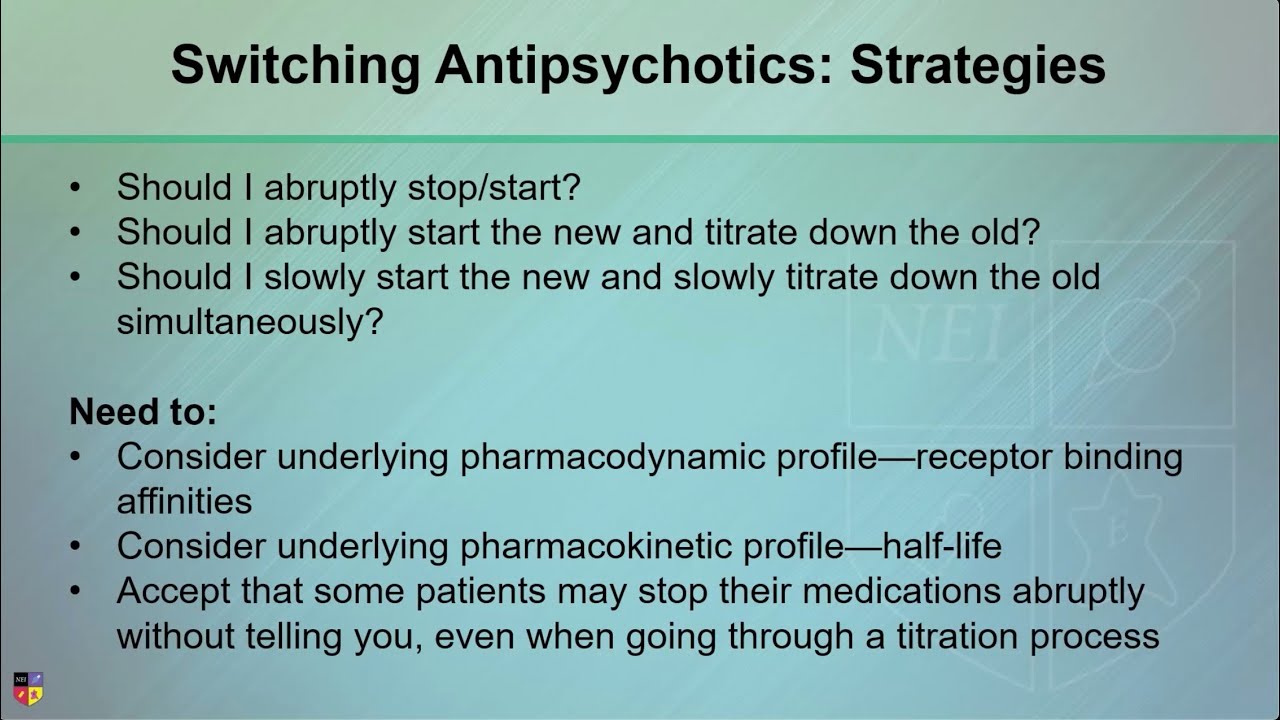 Switching Antipsychotics: Strategies

• Should I abruptly stop/start?
• Should I abruptly start the new and titrate down the old?
• Should I slowly start the new and slowly titrate down the old simultaneously?

Need to:
• Consider underlying pharmacodynamic profile—receptor binding affinities
• Consider underlying pharmacokinetic profile—half-life
• Accept that some patients may stop their medications abruptly without telling you, even when going through a titration process

NEI

NEI